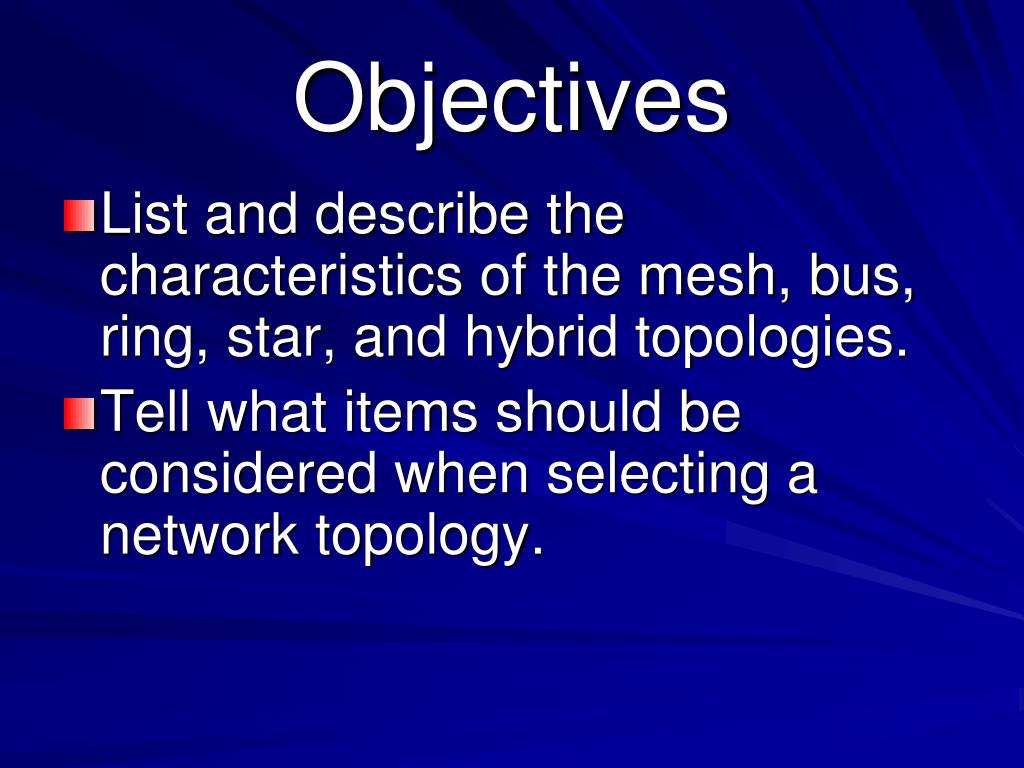 Objectives

List and describe the characteristics of the mesh, bus, ring, star, and hybrid topologies.

Tell what items should be considered when selecting a network topology.